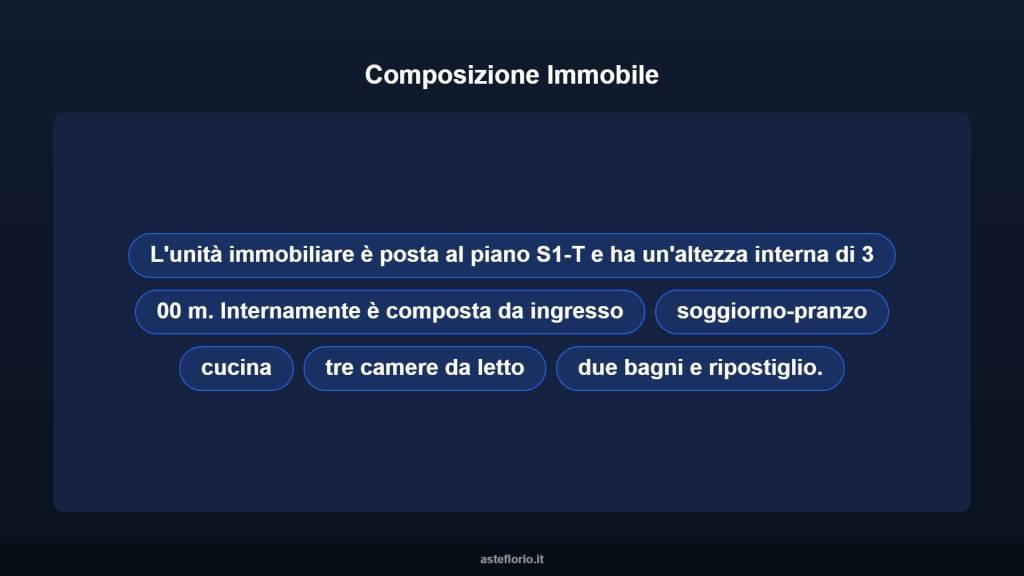 Composizione Immobile

L'unità immobiliare è posta al piano S1-T e ha un'altezza interna di 3

00 m. Internamente è composta da ingresso

soggiorno-pranzo

cucina

tre camere da letto

due bagni e ripostiglio.

asteflorio.it